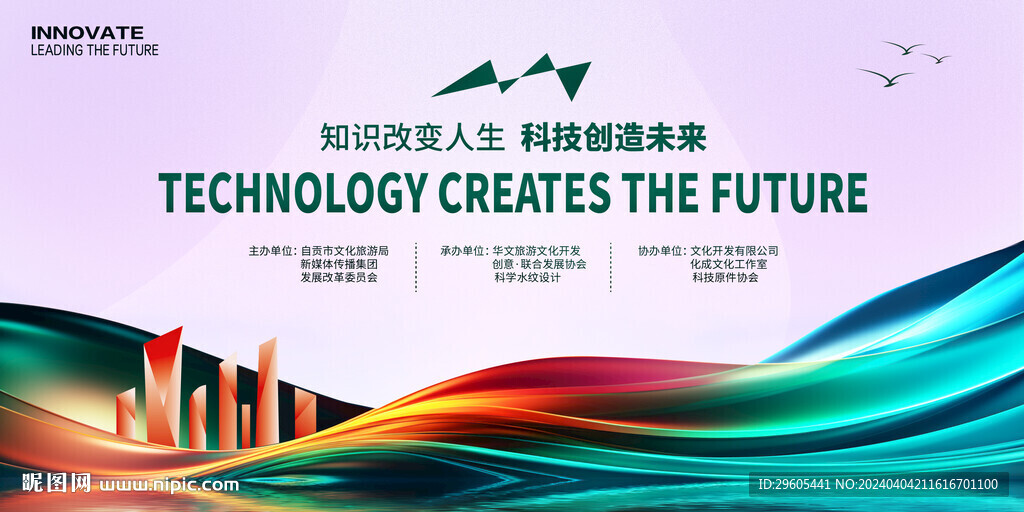 INNOVATE
LEADING THE FUTURE

知识改变人生 科技创造未来

TECHNOLOGY CREATES THE FUTURE

主办单位：自贡市文化旅游局
新媒体传播集团
发展改革委员会

承办单位：华文旅游文化开发
创意·联合发展协会
科学水纹设计

协办单位：文化开发有限公司
化成文化工作室
科技原件协会

昵图网 www.nipic.com

ID:29605441 NO:20240404211616701100